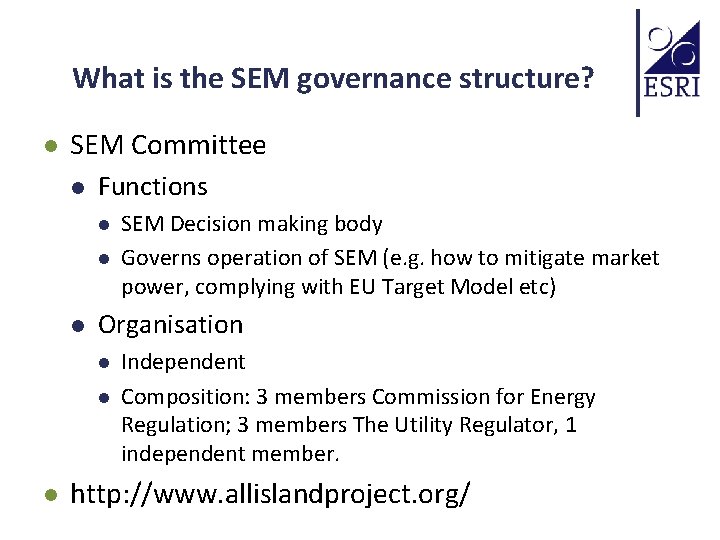 What is the SEM governance structure?

ESRI

- SEM Committee
  - Functions
    - SEM Decision making body
    - Governs operation of SEM (e.g. how to mitigate market power, complying with EU Target Model etc)
  - Organisation
    - Independent
    - Composition: 3 members Commission for Energy Regulation; 3 members The Utility Regulator, 1 independent member.
- http://www.allislandproject.org/